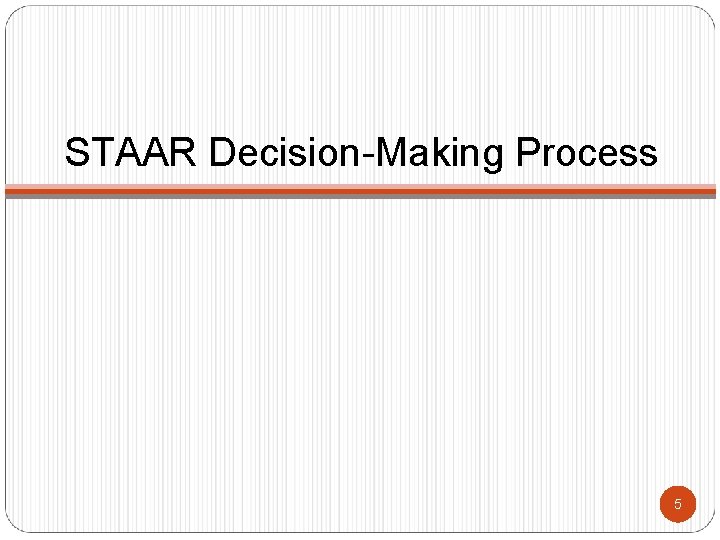 STAAR Decision-Making Process

5